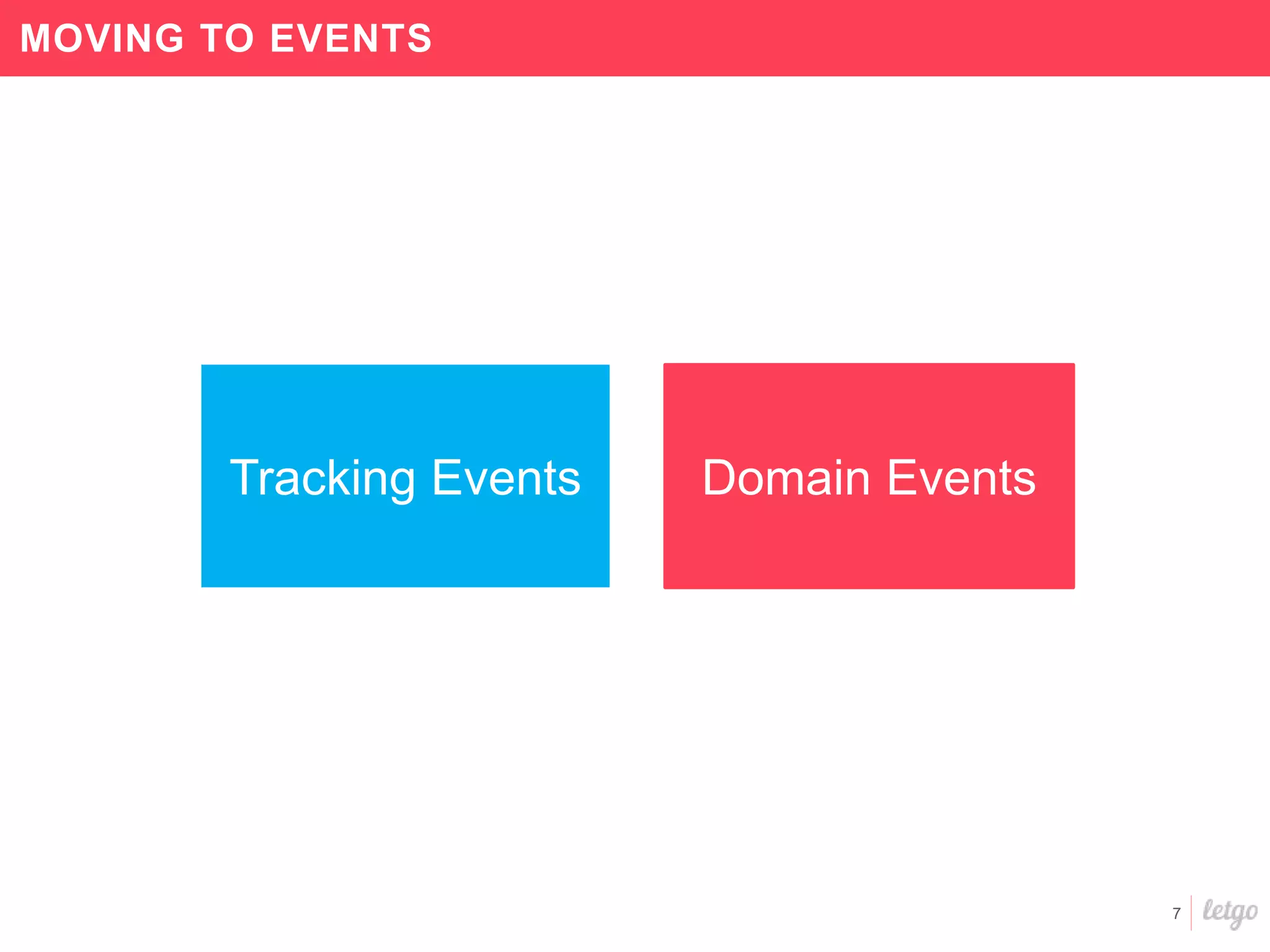 MOVING TO EVENTS

Tracking Events

Domain Events

7 letgo